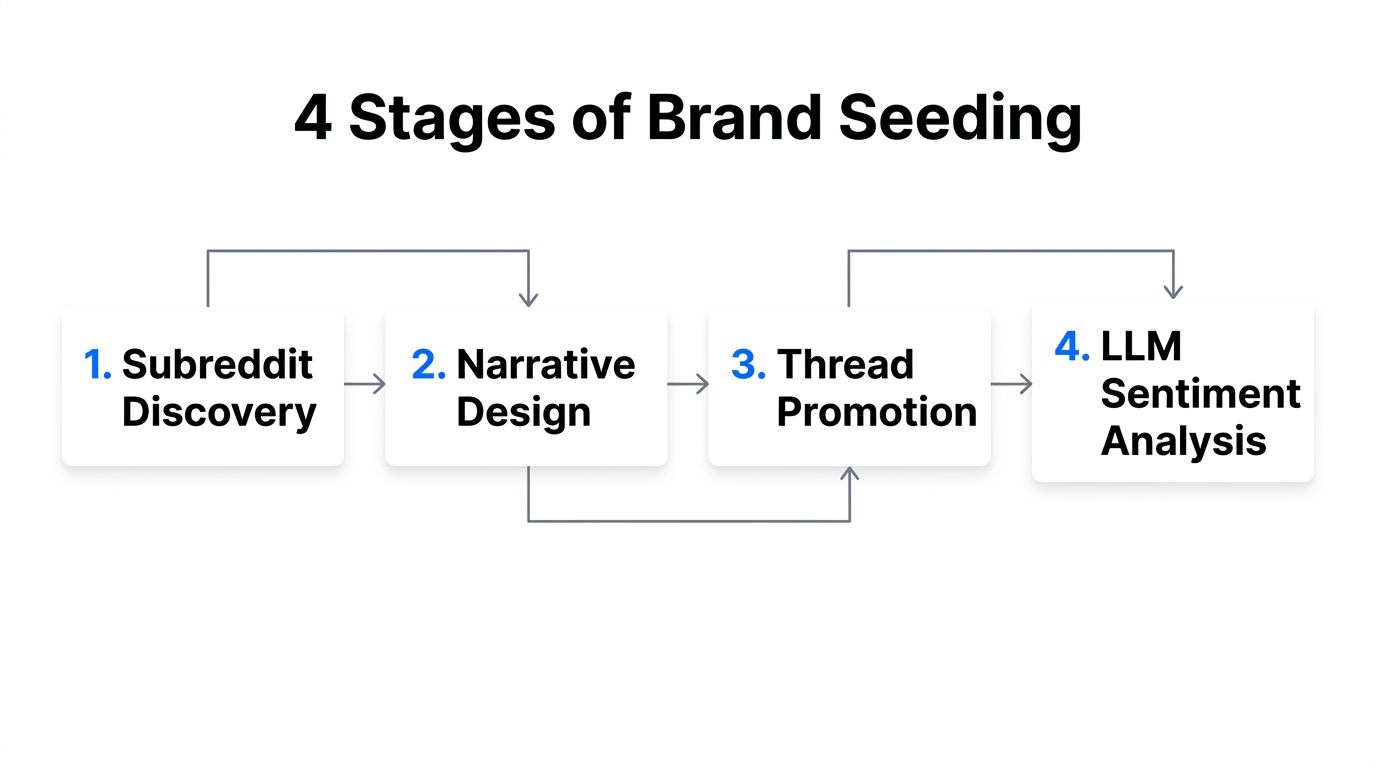 4 Stages of Brand Seeding

1. Subreddit Discovery

2. Narrative Design

3. Thread Promotion

4. LLM Sentiment Analysis